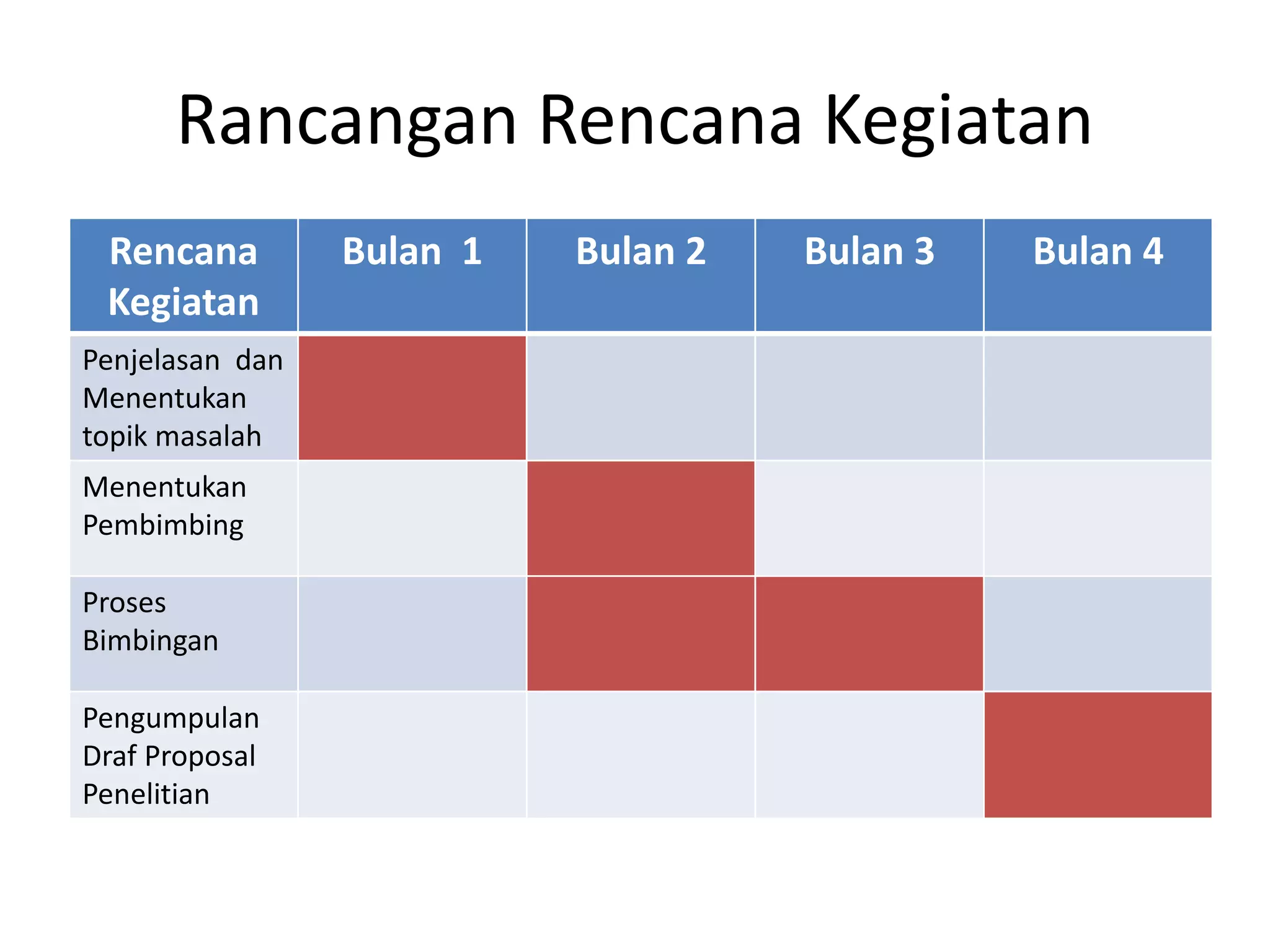 Rancangan Rencana Kegiatan

| Rencana Kegiatan | Bulan 1 | Bulan 2 | Bulan 3 | Bulan 4 |
|---|---|---|---|---|
| Penjelasan dan Menentukan topik masalah | | | | |
| Menentukan Pembimbing | | | | |
| Proses Bimbingan | | | | |
| Pengumpulan Draf Proposal Penelitian | | | | |